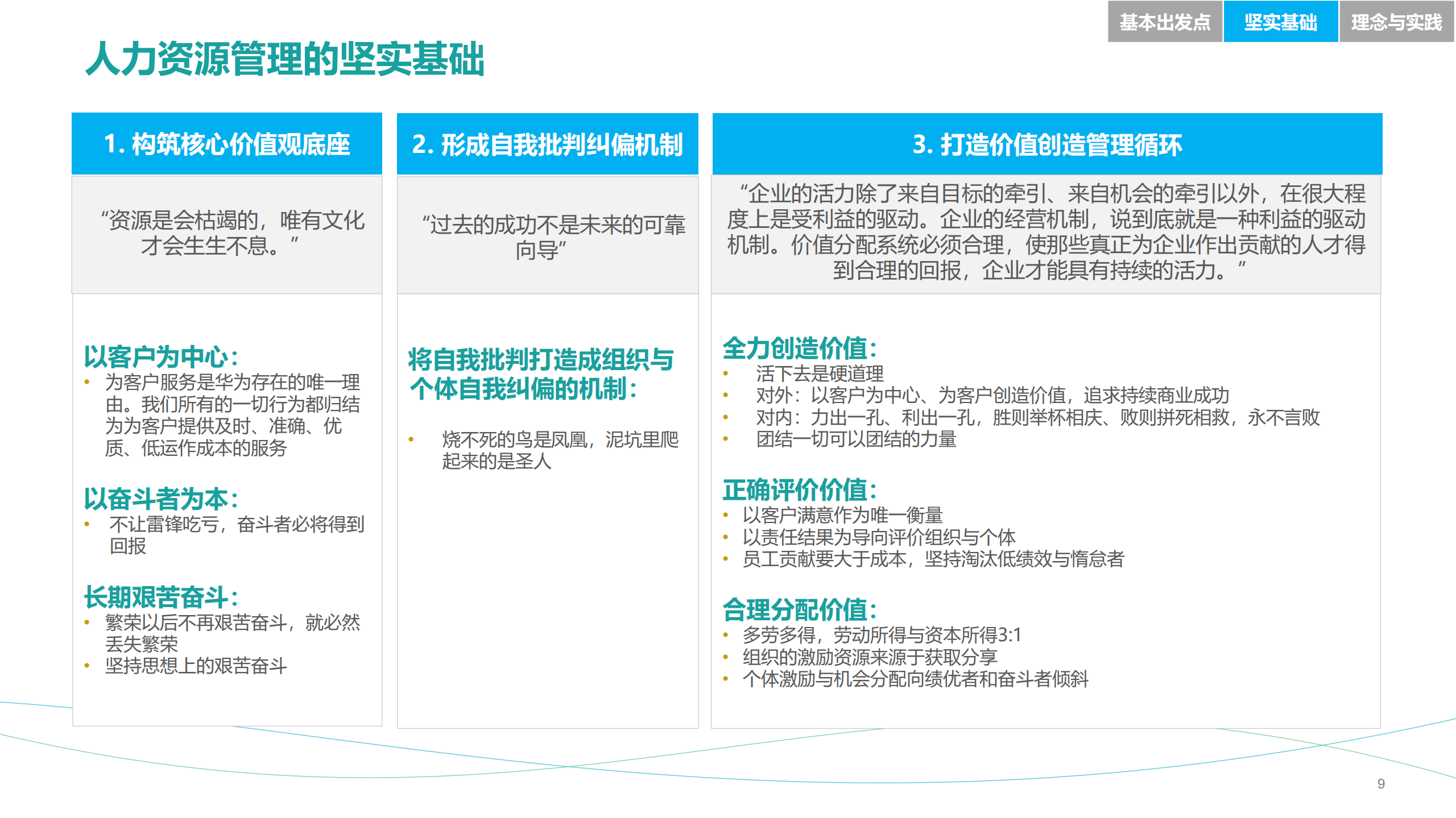 基本出发点 坚实基础 理念与实践

人力资源管理的坚实基础

1. 构筑核心价值观底座

“资源是会枯竭的，唯有文化才会生生不息。”

以客户为中心：
• 为客户服务是华为存在的唯一理由。我们所有的一切行为都归结为为客户提供及时、准确、优质、低运作成本的服务

以奋斗者为本：
• 不让雷锋吃亏，奋斗者必将得到回报

长期艰苦奋斗：
• 繁荣以后不再艰苦奋斗，就必然丢失繁荣
• 坚持思想上的艰苦奋斗

2. 形成自我批判纠偏机制

“过去的成功不是未来的可靠向导”

将自我批判打造成组织与个体自我纠偏的机制：

• 烧不死的鸟是凤凰，泥坑里爬起来的是圣人

3. 打造价值创造管理循环

“企业的活力除了来自目标的牵引、来自机会的牵引以外，在很大程度上是受利益的驱动。企业的经营机制，说到底就是一种利益的驱动机制。价值分配系统必须合理，使那些真正为企业作出贡献的人才得到合理的回报，企业才能具有持续的活力。”

全力创造价值：
• 活下去是硬道理
• 对外：以客户为中心、为客户创造价值，追求持续商业成功
• 对内：力出一孔、利出一孔，胜则举杯相庆、败则拼死相救，永不言败
• 团结一切可以团结的力量

正确评价价值：
• 以客户满意作为唯一衡量
• 以责任结果为导向评价组织与个体
• 员工贡献要大于成本，坚持淘汰低绩效与惰怠者

合理分配价值：
• 多劳多得，劳动所得与资本所得3:1
• 组织的激励资源来源于获取分享
• 个体激励与机会分配向绩优者和奋斗者倾斜

9